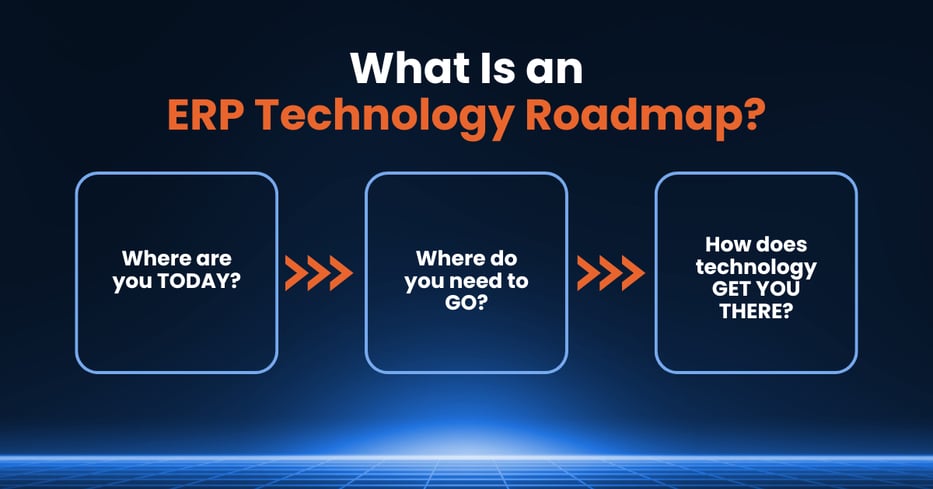 What Is an
ERP Technology Roadmap?

Where are you TODAY?

Where do you need to GO?

How does technology GET YOU THERE?